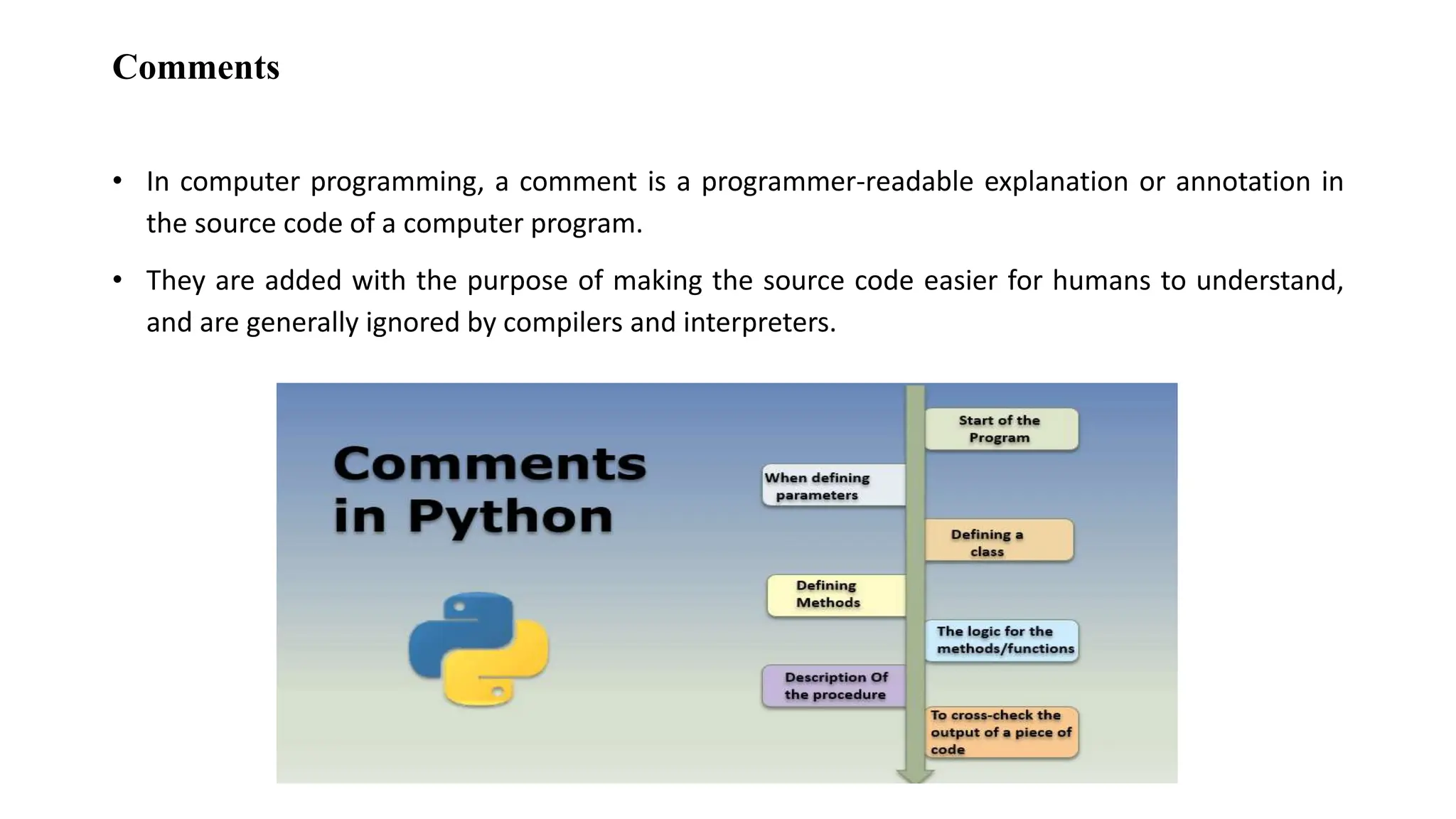 Comments

• In computer programming, a comment is a programmer-readable explanation or annotation in the source code of a computer program.

• They are added with the purpose of making the source code easier for humans to understand, and are generally ignored by compilers and interpreters.

Comments in Python

Start of the Program

When defining parameters

Defining a class

Defining Methods

The logic for the methods/functions

Description Of the procedure

To cross-check the output of a piece of code